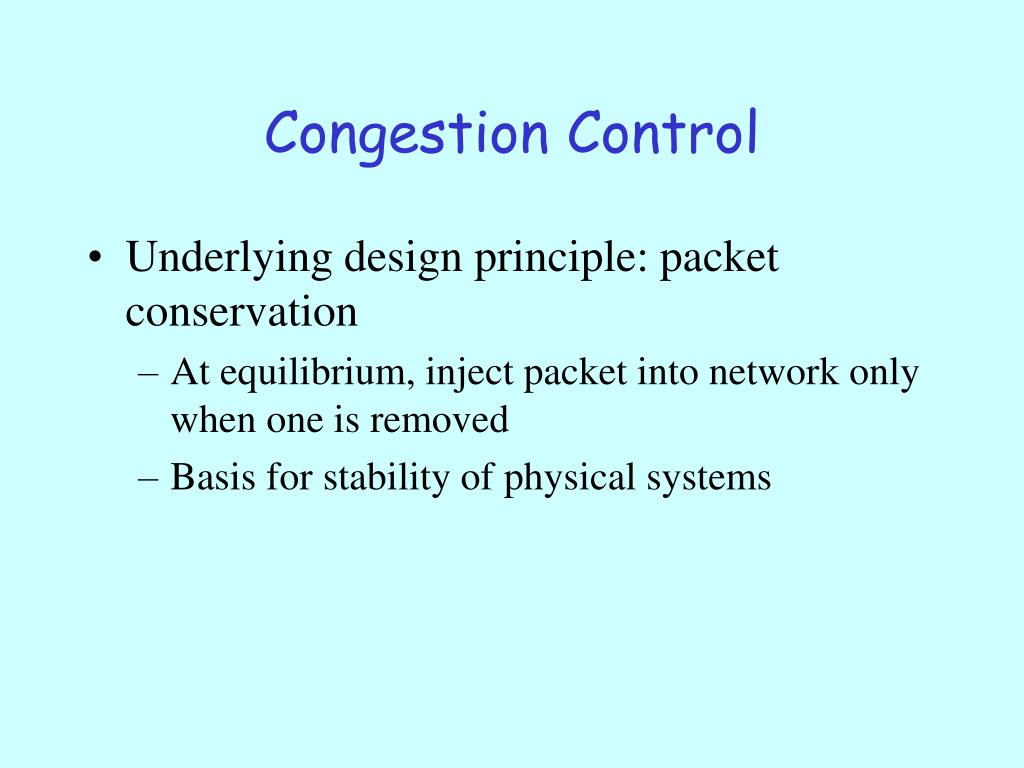 Congestion Control

• Underlying design principle: packet conservation

– At equilibrium, inject packet into network only when one is removed

– Basis for stability of physical systems